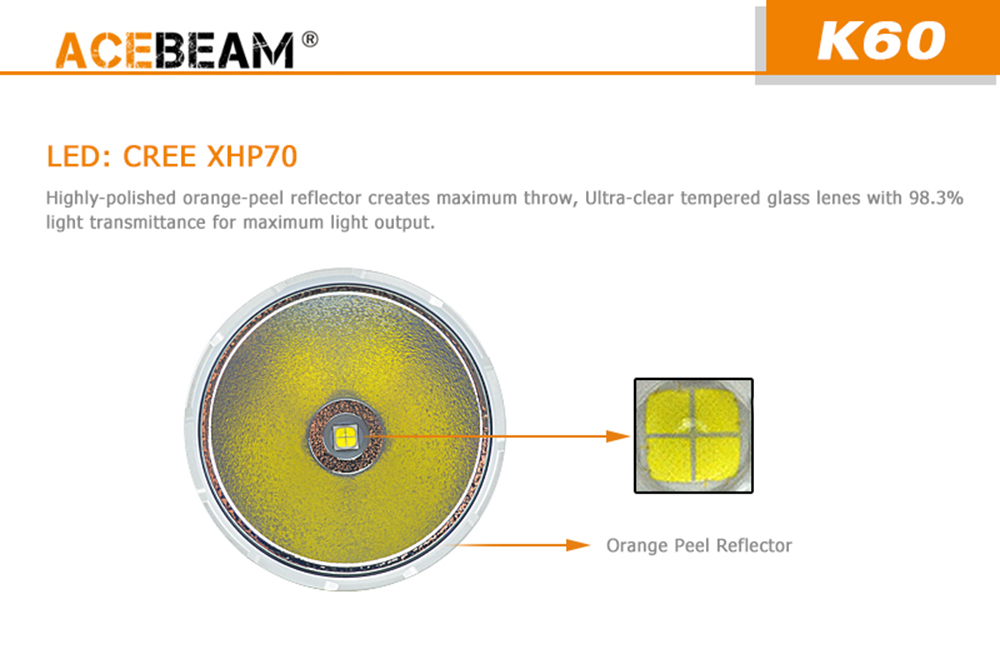 ACEBEAM®

K60

LED: CREE XHP70

Highly-polished orange-peel reflector creates maximum throw, Ultra-clear tempered glass lenes with 98.3% light transmittance for maximum light output.

Orange Peel Reflector